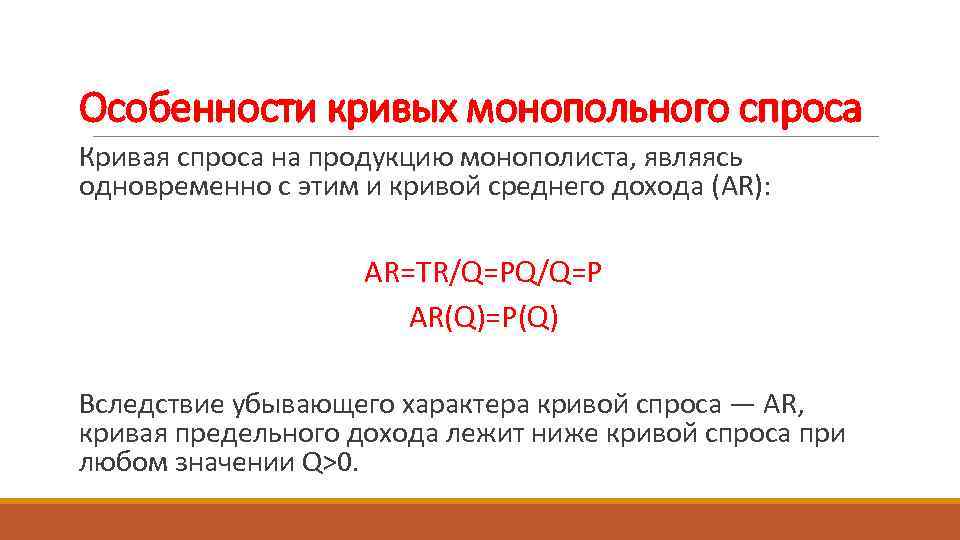 Особенности кривых монопольного спроса

Кривая спроса на продукцию монополиста, являясь одновременно с этим и кривой среднего дохода (AR):

$AR=TR/Q=PQ/Q=P$
$AR(Q)=P(Q)$

Вследствие убывающего характера кривой спроса — AR, кривая предельного дохода лежит ниже кривой спроса при любом значении $Q>0$.